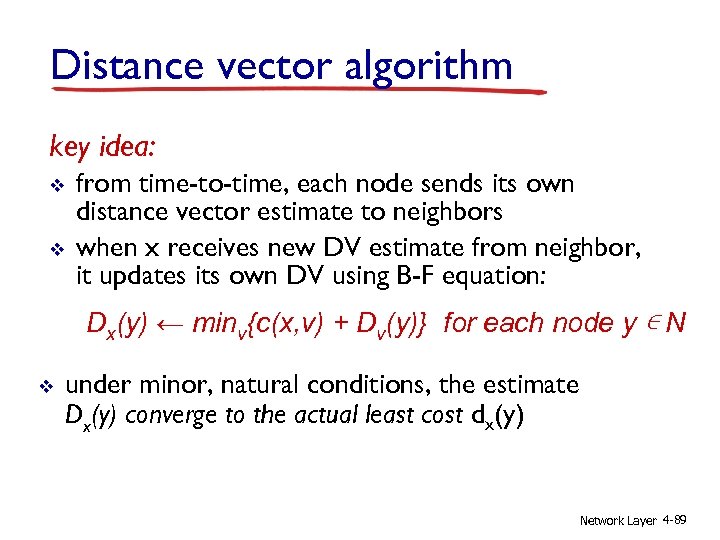 Distance vector algorithm

key idea:

❖ from time-to-time, each node sends its own distance vector estimate to neighbors

❖ when x receives new DV estimate from neighbor, it updates its own DV using B-F equation:

$D_x(y) \leftarrow min_v\{c(x,v) + D_v(y)\}$ for each node $y \in N$

❖ under minor, natural conditions, the estimate $D_x(y)$ converge to the actual least cost $d_x(y)$

Network Layer 4-89